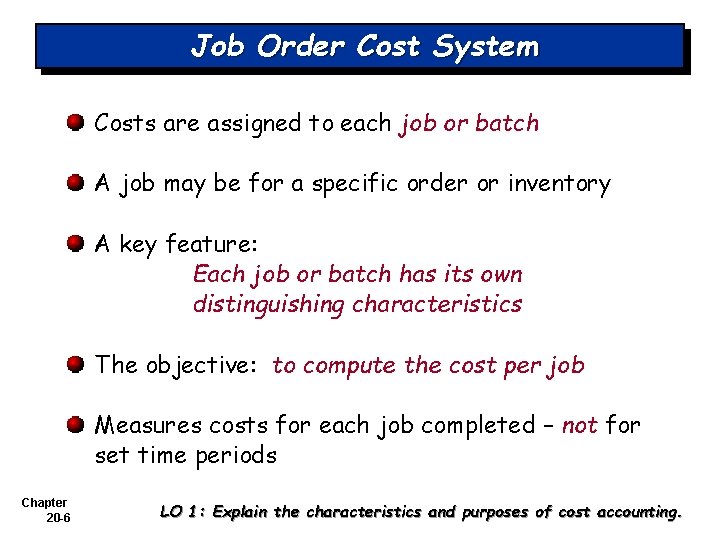 Job Order Cost System

Costs are assigned to each job or batch

A job may be for a specific order or inventory

A key feature:
Each job or batch has its own distinguishing characteristics

The objective: to compute the cost per job

Measures costs for each job completed – not for set time periods

Chapter 20-6

LO 1: Explain the characteristics and purposes of cost accounting.